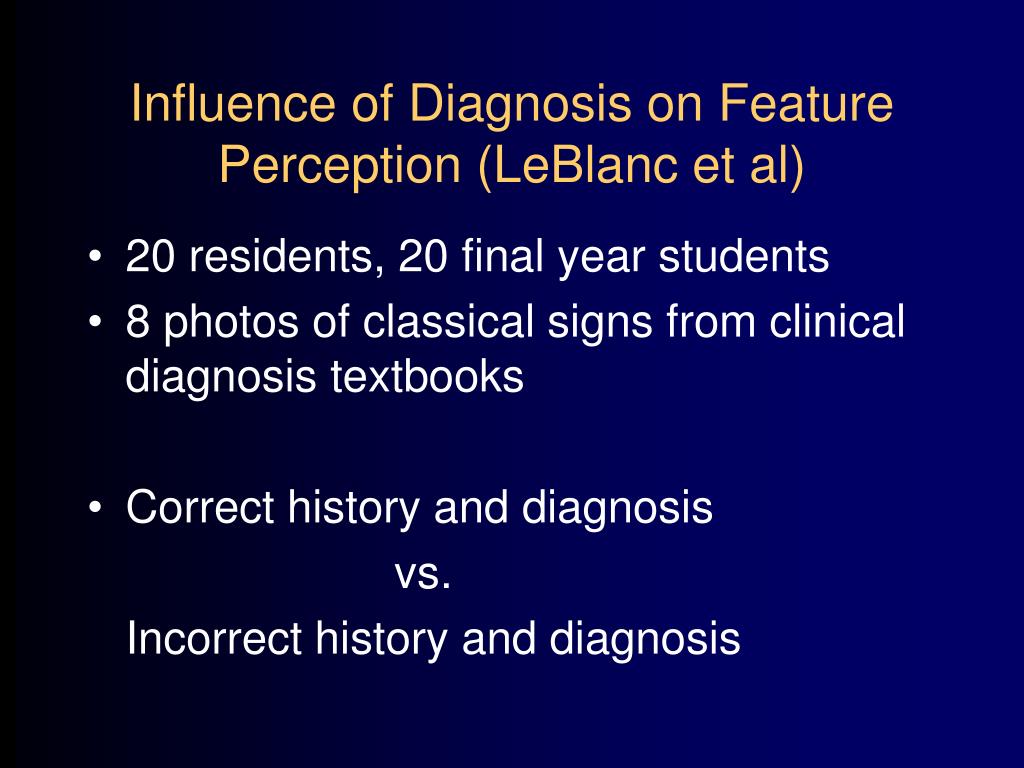 Influence of Diagnosis on Feature Perception (LeBlanc et al)

• 20 residents, 20 final year students
• 8 photos of classical signs from clinical diagnosis textbooks

• Correct history and diagnosis
vs.
Incorrect history and diagnosis